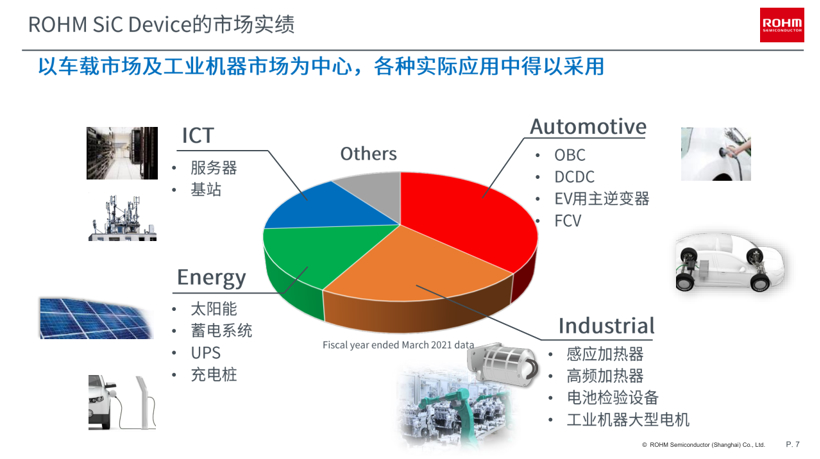 ROHM SiC Device的市场实绩

ROHM
SEMICONDUCTOR

以车载市场及工业机器市场为中心，各种实际应用中得以采用

ICT
• 服务器
• 基站

Others

Automotive
• OBC
• DCDC
• EV用主逆变器
• FCV

Energy
• 太阳能
• 蓄电系统
• UPS
• 充电桩

Fiscal year ended March 2021 data

Industrial
• 感应加热器
• 高频加热器
• 电池检验设备
• 工业机器大型电机

© ROHM Semiconductor (Shanghai) Co., Ltd.

P. 7